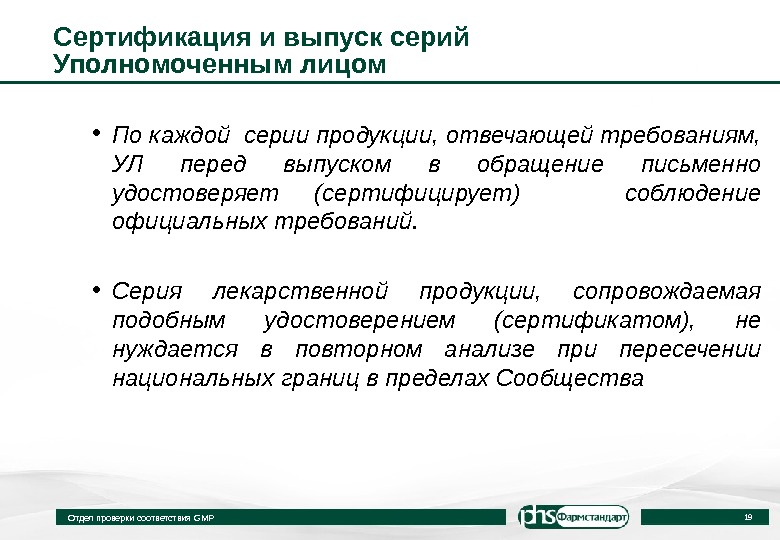 Сертификация и выпуск серий Уполномоченным лицом

• По каждой серии продукции, отвечающей требованиям, УЛ перед выпуском в обращение письменно удостоверяет (сертифицирует) соблюдение официальных требований.

• Серия лекарственной продукции, сопровождаемая подобным удостоверением (сертификатом), не нуждается в повторном анализе при пересечении национальных границ в пределах Сообщества

Отдел проверки соответствия GMP

phs Фармстандарт

19